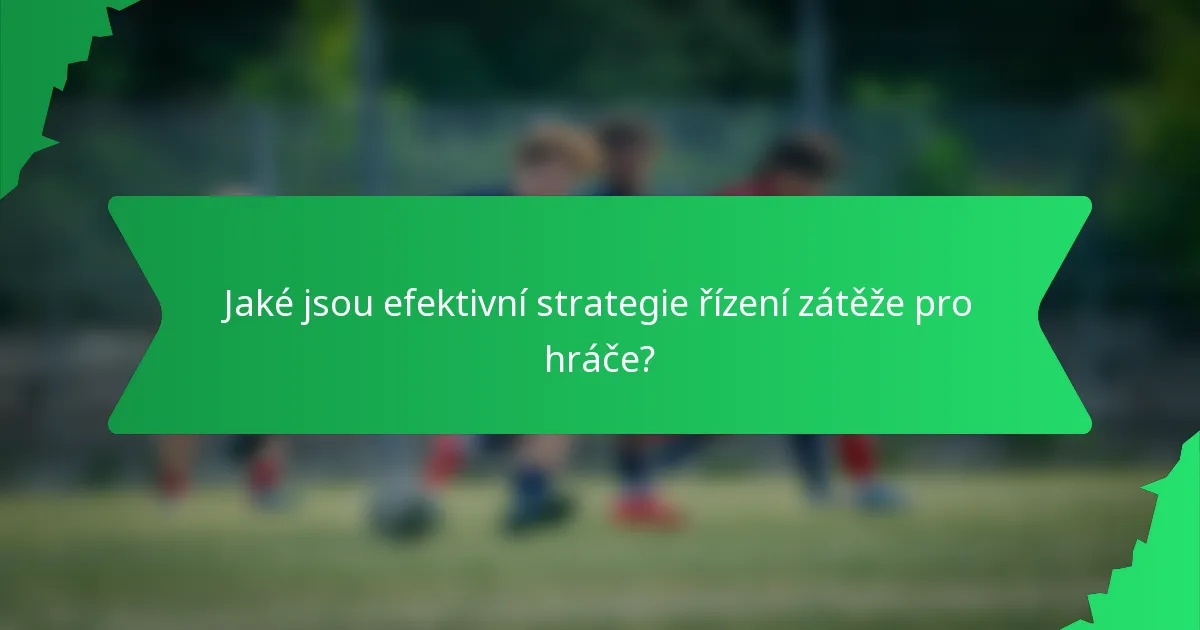 Jaké jsou efektivní strategie řízení zátěže pro hráče?